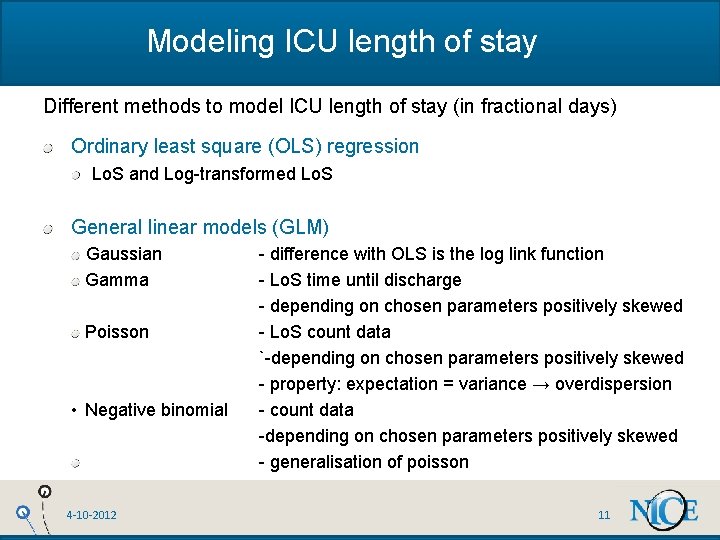 Modeling ICU length of stay

Different methods to model ICU length of stay (in fractional days)

Ordinary least square (OLS) regression

LoS and Log-transformed LoS

General linear models (GLM)

Gaussian - difference with OLS is the log link function

Gamma - LoS time until discharge
- depending on chosen parameters positively skewed

Poisson - LoS count data
`-depending on chosen parameters positively skewed
- property: expectation = variance → overdispersion

• Negative binomial - count data
-depending on chosen parameters positively skewed
- generalisation of poisson

4-10-2012

11

NICE